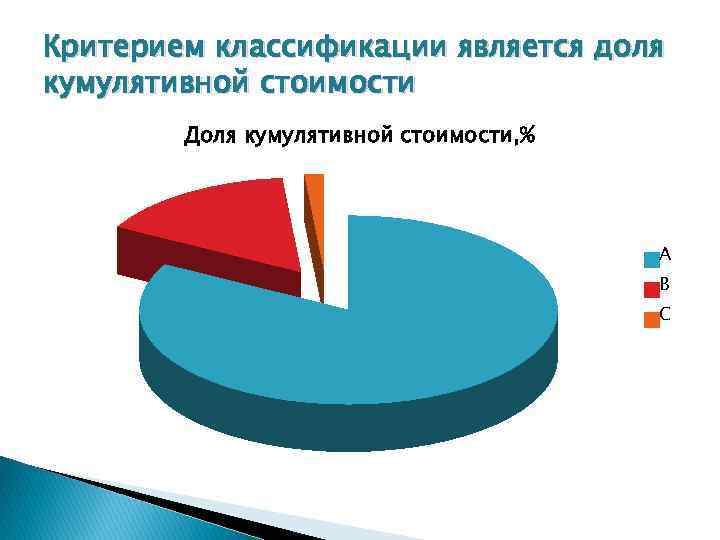 Критерием классификации является доля кумулятивной стоимости

Доля кумулятивной стоимости,%

A
B
C